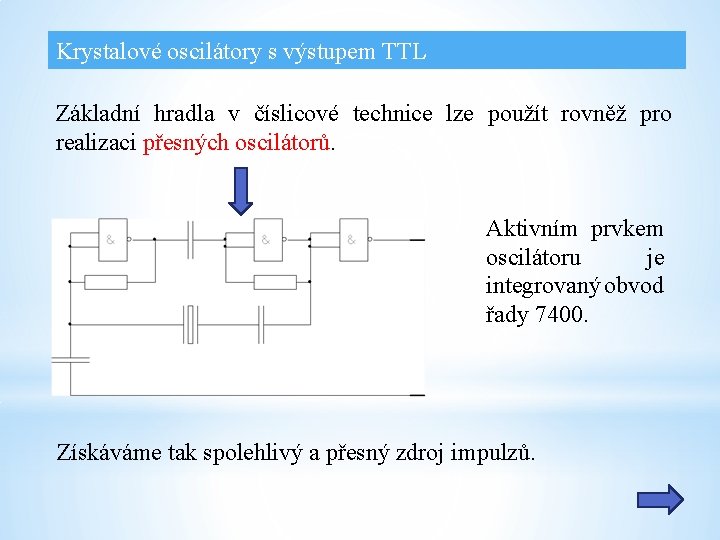 Krystalové oscilátory s výstupem TTL

Základní hradla v číslicové technice lze použít rovněž pro realizaci přesných oscilátorů.

&

&

&

Aktivním prvkem oscilátoru je integrovaný obvod řady 7400.

Získáváme tak spolehlivý a přesný zdroj impulzů.